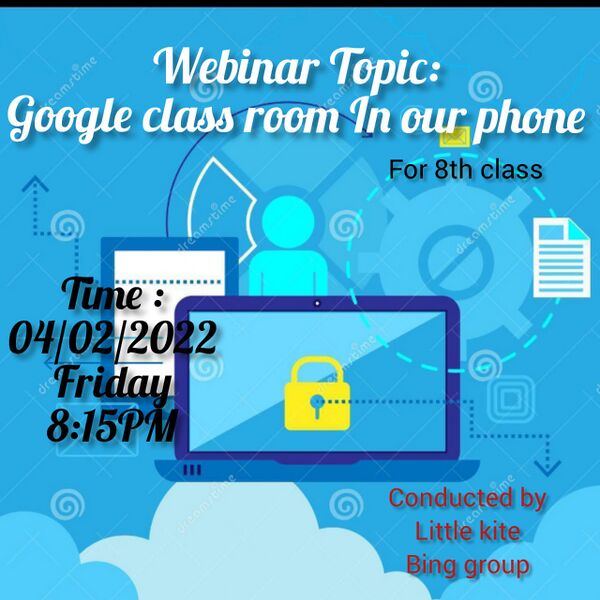 Webinar Topic:
Google class room In our phone

For 8th class

Time :
04/02/2022
Friday
8:15PM

Conducted by
Little kite
Bing group

dreamstime